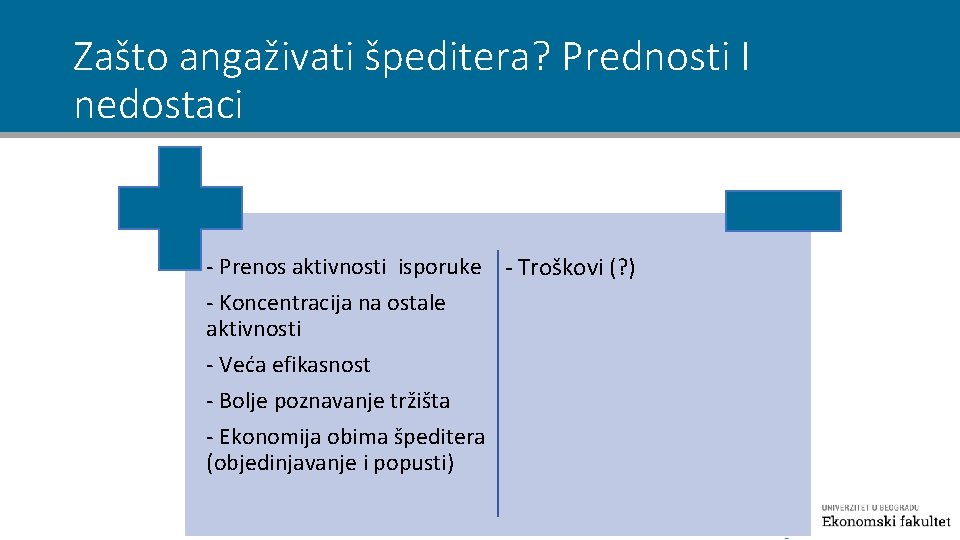 Zašto angaživati špeditera? Prednosti I nedostaci

- Prenos aktivnosti isporuke

- Koncentracija na ostale aktivnosti

- Veća efikasnost

- Bolje poznavanje tržišta

- Ekonomija obima špeditera (objedinjavanje i popusti)

- Troškovi (?)

UNIVERZITET U BEOGRADU
Ekonomski fakultet